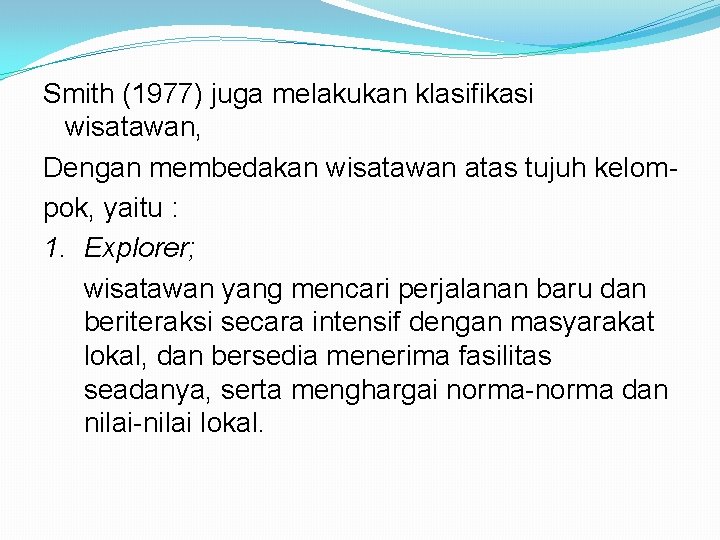 Smith (1977) juga melakukan klasifikasi wisatawan,

Dengan membedakan wisatawan atas tujuh kelompok, yaitu :

1. Explorer;

wisatawan yang mencari perjalanan baru dan beriteraksi secara intensif dengan masyarakat lokal, dan bersedia menerima fasilitas seadanya, serta menghargai norma-norma dan nilai-nilai lokal.